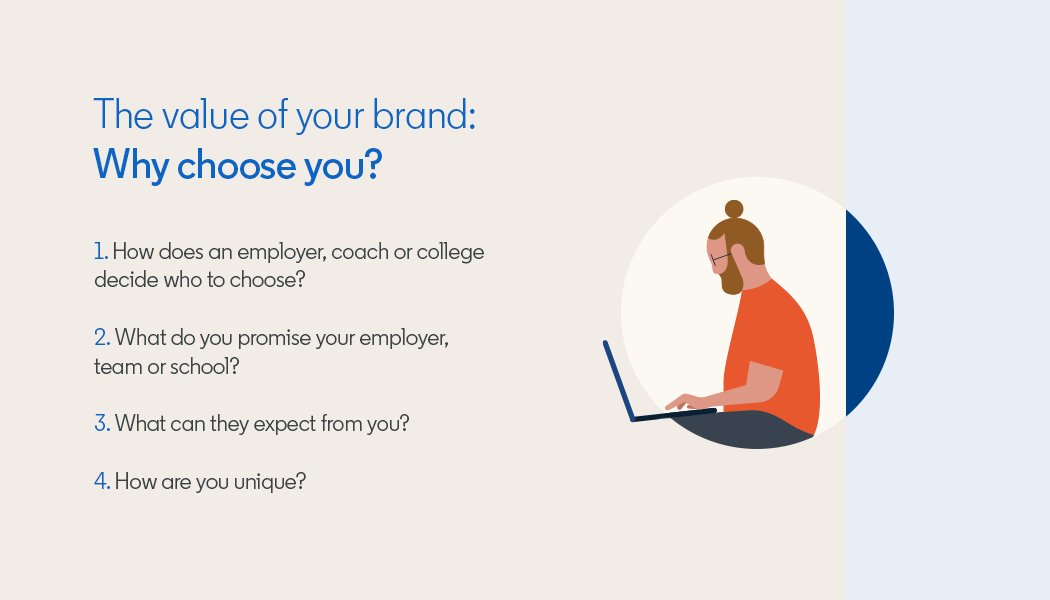 The value of your brand:
Why choose you?

1. How does an employer, coach or college decide who to choose?

2. What do you promise your employer, team or school?

3. What can they expect from you?

4. How are you unique?